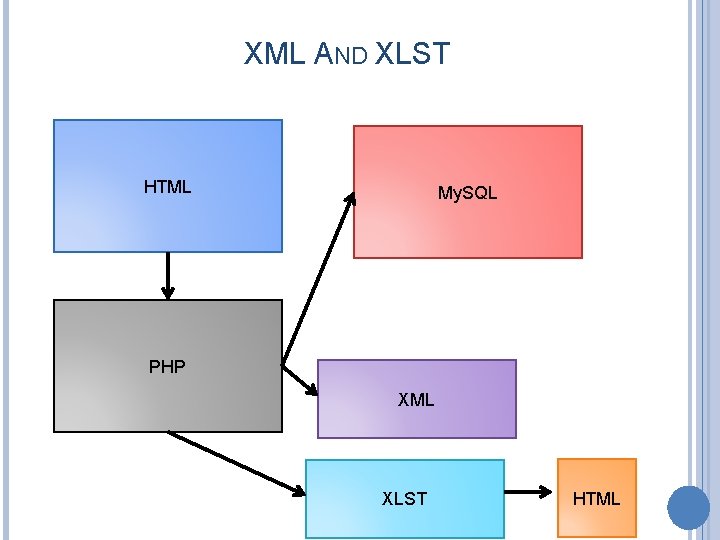 XML AND XLST

HTML

MySQL

PHP

XML

XLST

HTML